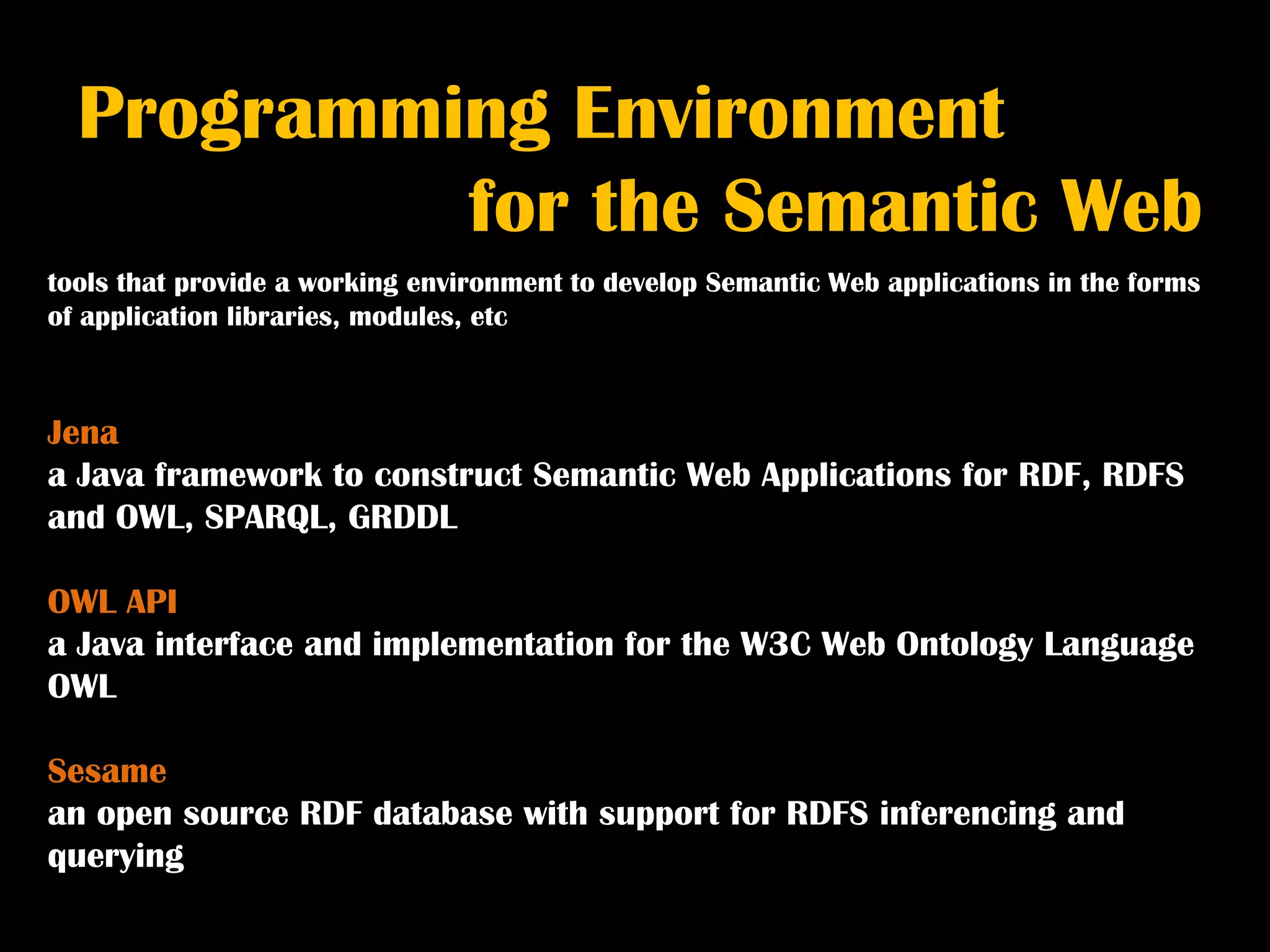 Programming Environment
for the Semantic Web

tools that provide a working environment to develop Semantic Web applications in the forms of application libraries, modules, etc

Jena
a Java framework to construct Semantic Web Applications for RDF, RDFS and OWL, SPARQL, GRDDL

OWL API
a Java interface and implementation for the W3C Web Ontology Language OWL

Sesame
an open source RDF database with support for RDFS inferencing and querying